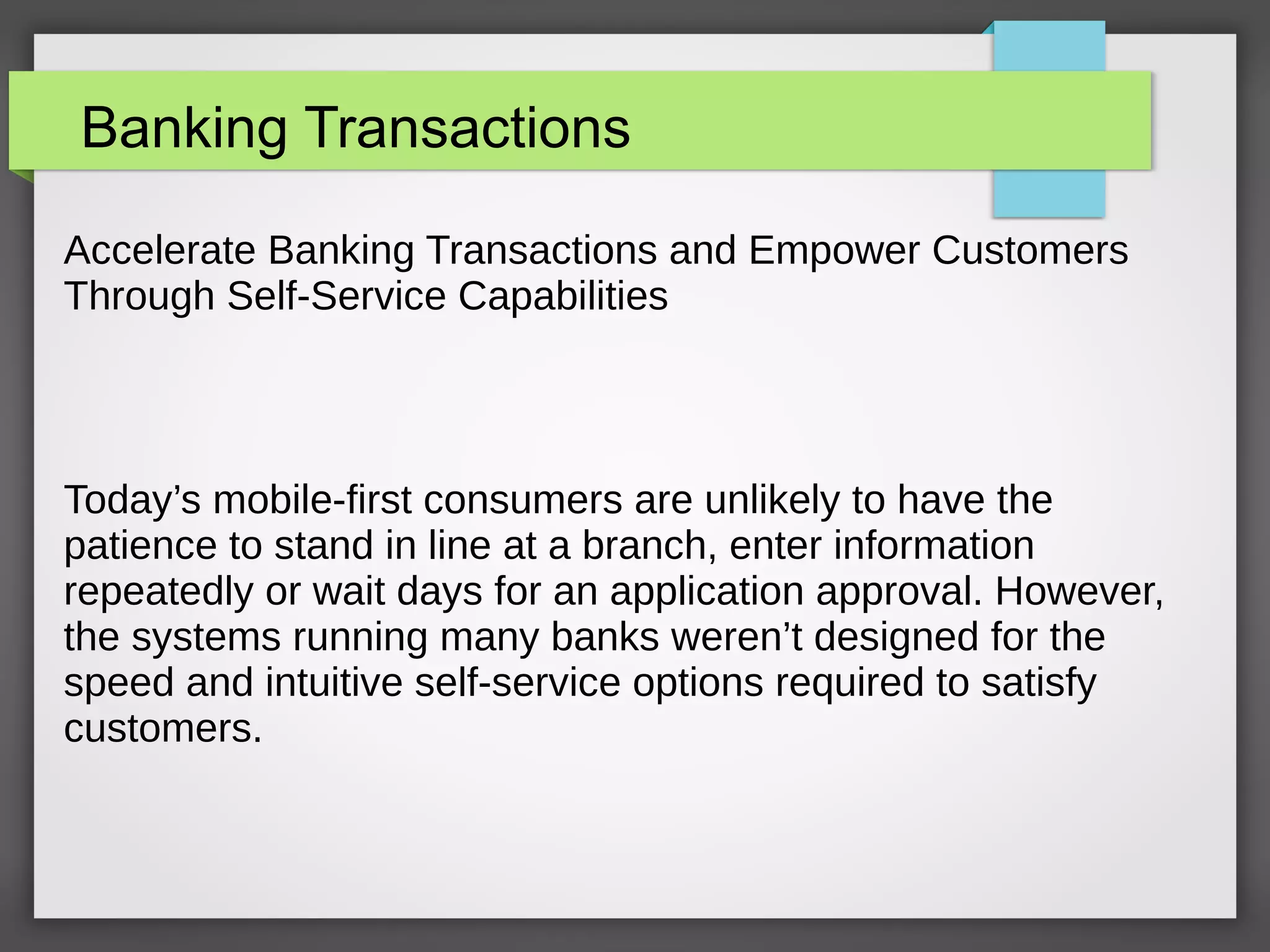 Banking Transactions

Accelerate Banking Transactions and Empower Customers Through Self-Service Capabilities

Today’s mobile-first consumers are unlikely to have the patience to stand in line at a branch, enter information repeatedly or wait days for an application approval. However, the systems running many banks weren’t designed for the speed and intuitive self-service options required to satisfy customers.